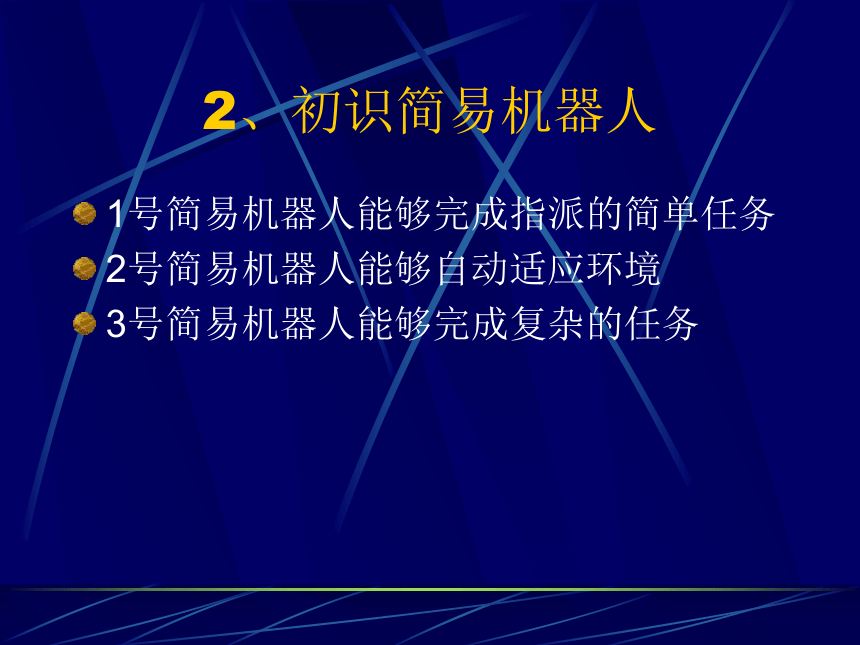 2、初识简易机器人

1号简易机器人能够完成指派的简单任务

2号简易机器人能够自动适应环境

3号简易机器人能够完成复杂的任务